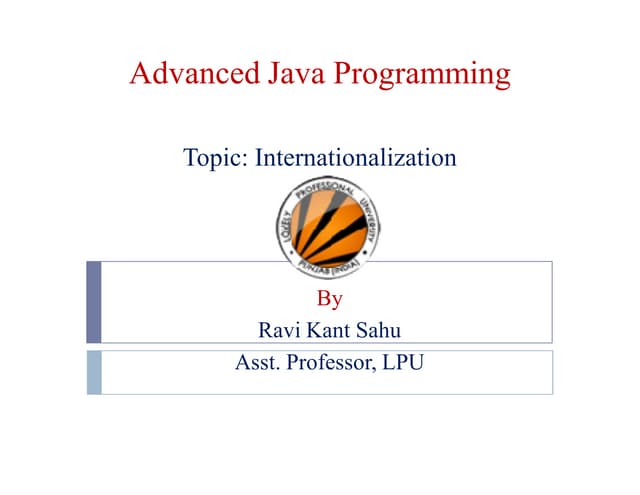 Advanced Java Programming

Topic: Internationalization

LOVELY PROFESSIONAL UNIVERSITY
PUNJAB (INDIA)

By
Ravi Kant Sahu

Asst. Professor, LPU